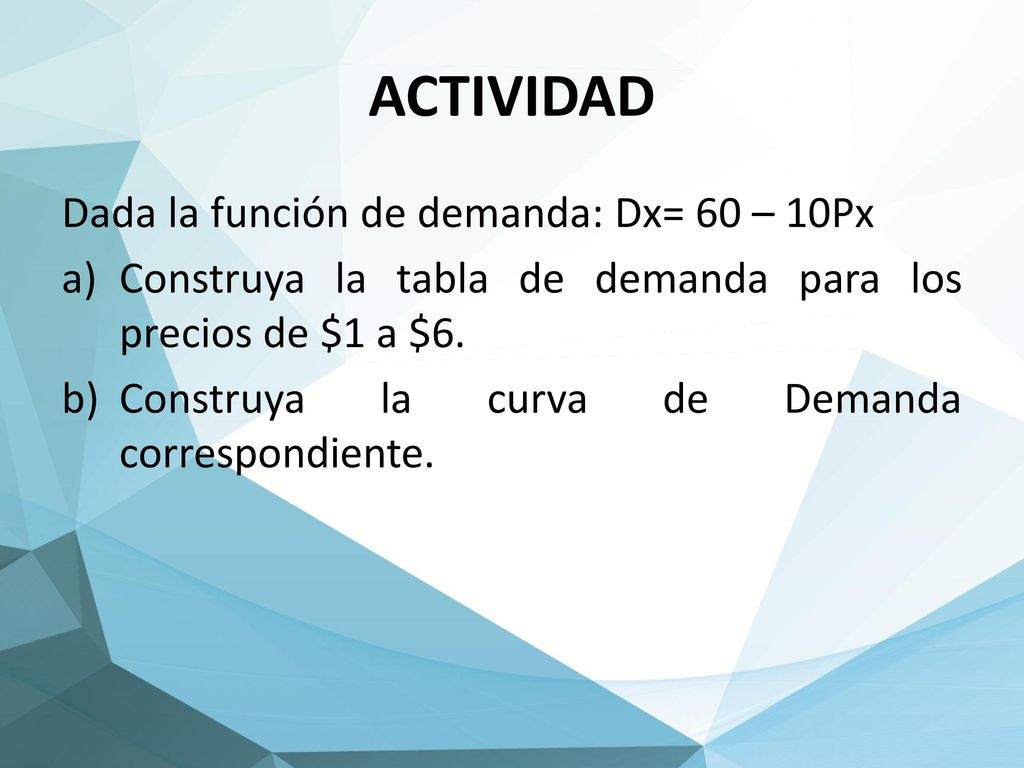 ACTIVIDAD

Dada la función de demanda: Dx= 60 – 10Px

a) Construya la tabla de demanda para los precios de \$1 a \$6.

b) Construya la curva de Demanda correspondiente.